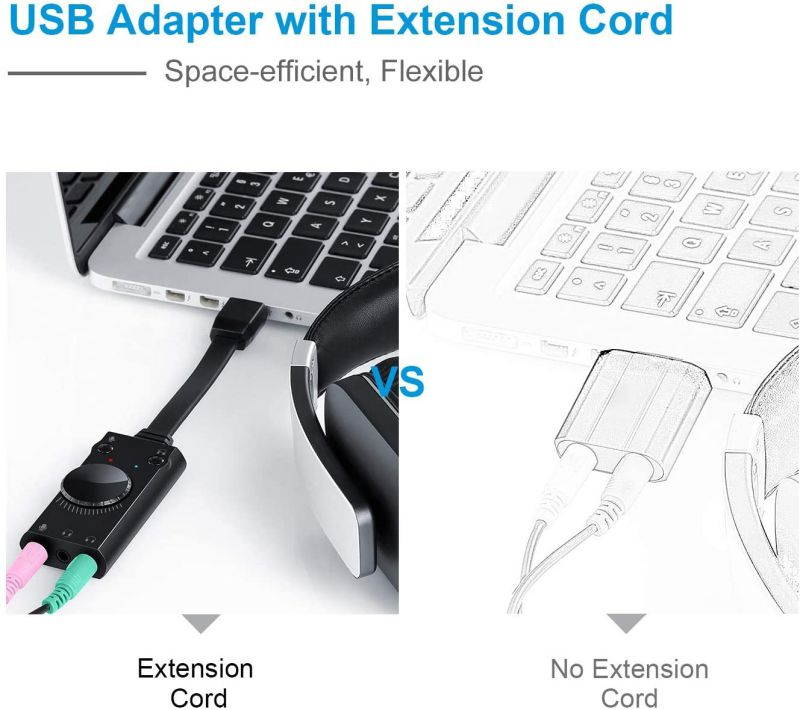 USB Adapter with Extension Cord

Space-efficient, Flexible

VS

Extension Cord

No Extension Cord